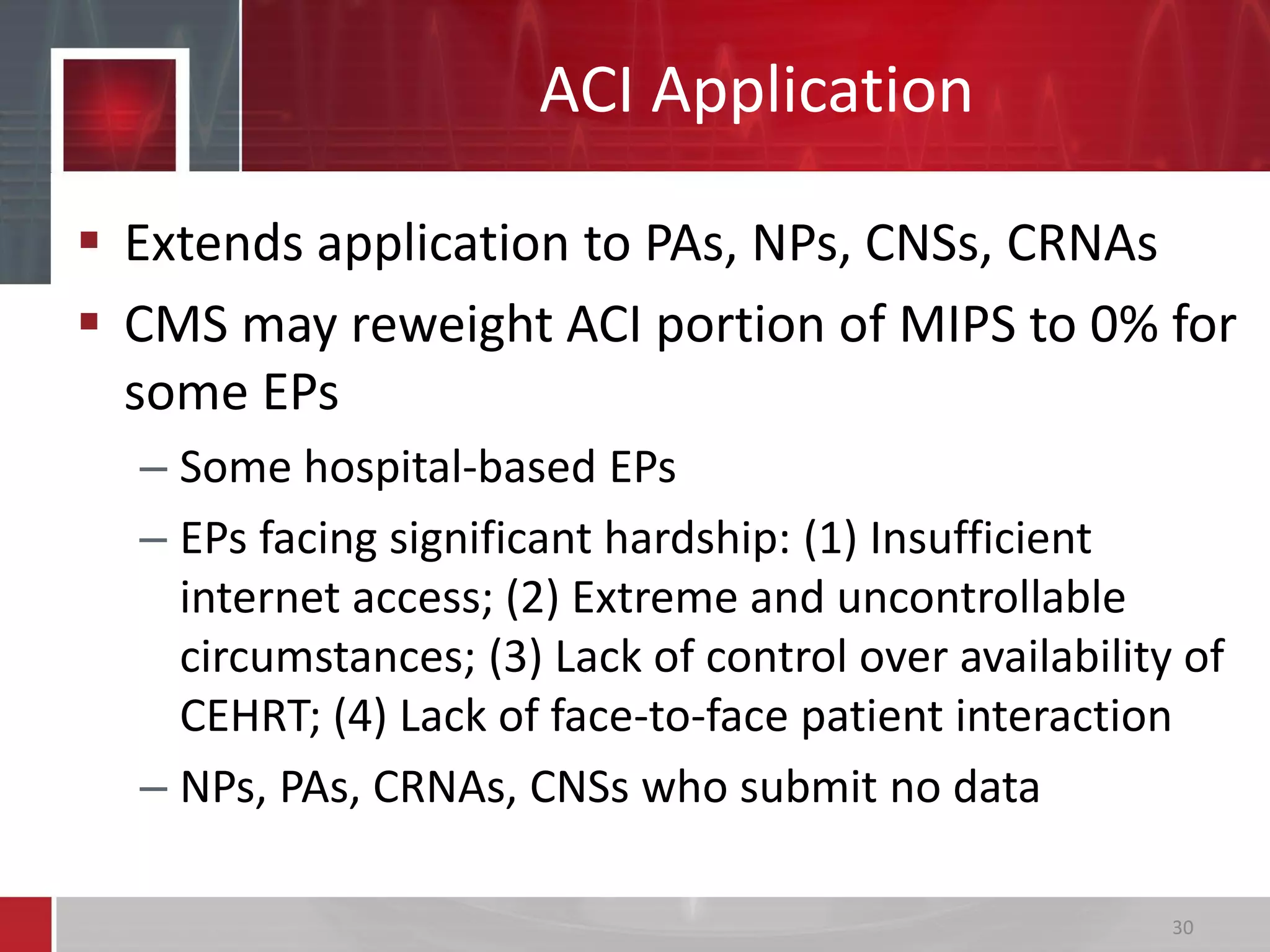 ACI Application

▪ Extends application to PAs, NPs, CNSs, CRNAs

▪ CMS may reweight ACI portion of MIPS to 0% for some EPs

– Some hospital-based EPs

– EPs facing significant hardship: (1) Insufficient internet access; (2) Extreme and uncontrollable circumstances; (3) Lack of control over availability of CEHRT; (4) Lack of face-to-face patient interaction

– NPs, PAs, CRNAs, CNSs who submit no data

30